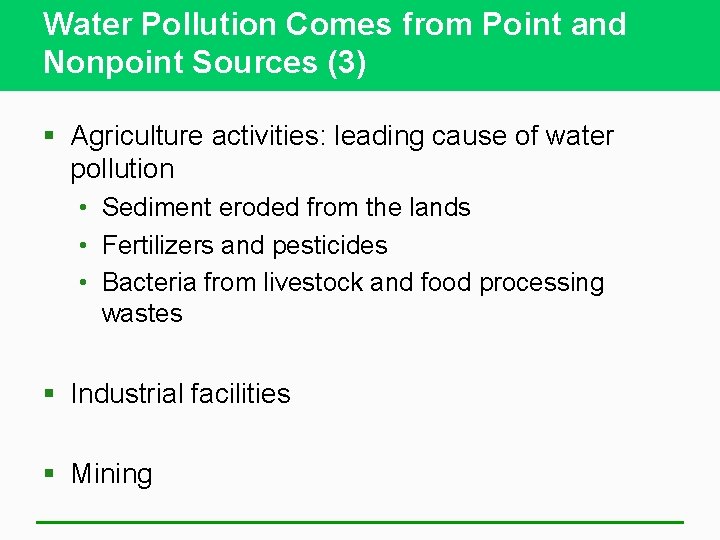 Water Pollution Comes from Point and Nonpoint Sources (3)

▪ Agriculture activities: leading cause of water pollution
• Sediment eroded from the lands
• Fertilizers and pesticides
• Bacteria from livestock and food processing wastes

▪ Industrial facilities

▪ Mining